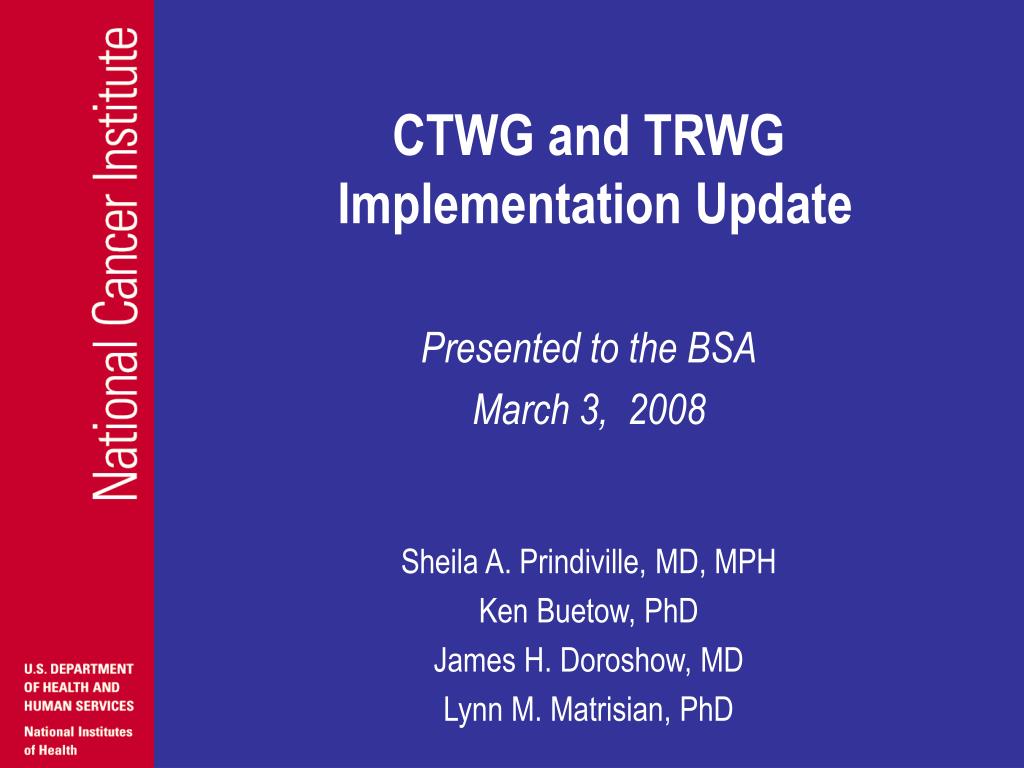 National Cancer Institute

U.S. DEPARTMENT OF HEALTH AND HUMAN SERVICES

National Institutes of Health

CTWG and TRWG Implementation Update

Presented to the BSA
March 3, 2008

Sheila A. Prindiville, MD, MPH
Ken Buetow, PhD
James H. Doroshow, MD
Lynn M. Matrisian, PhD